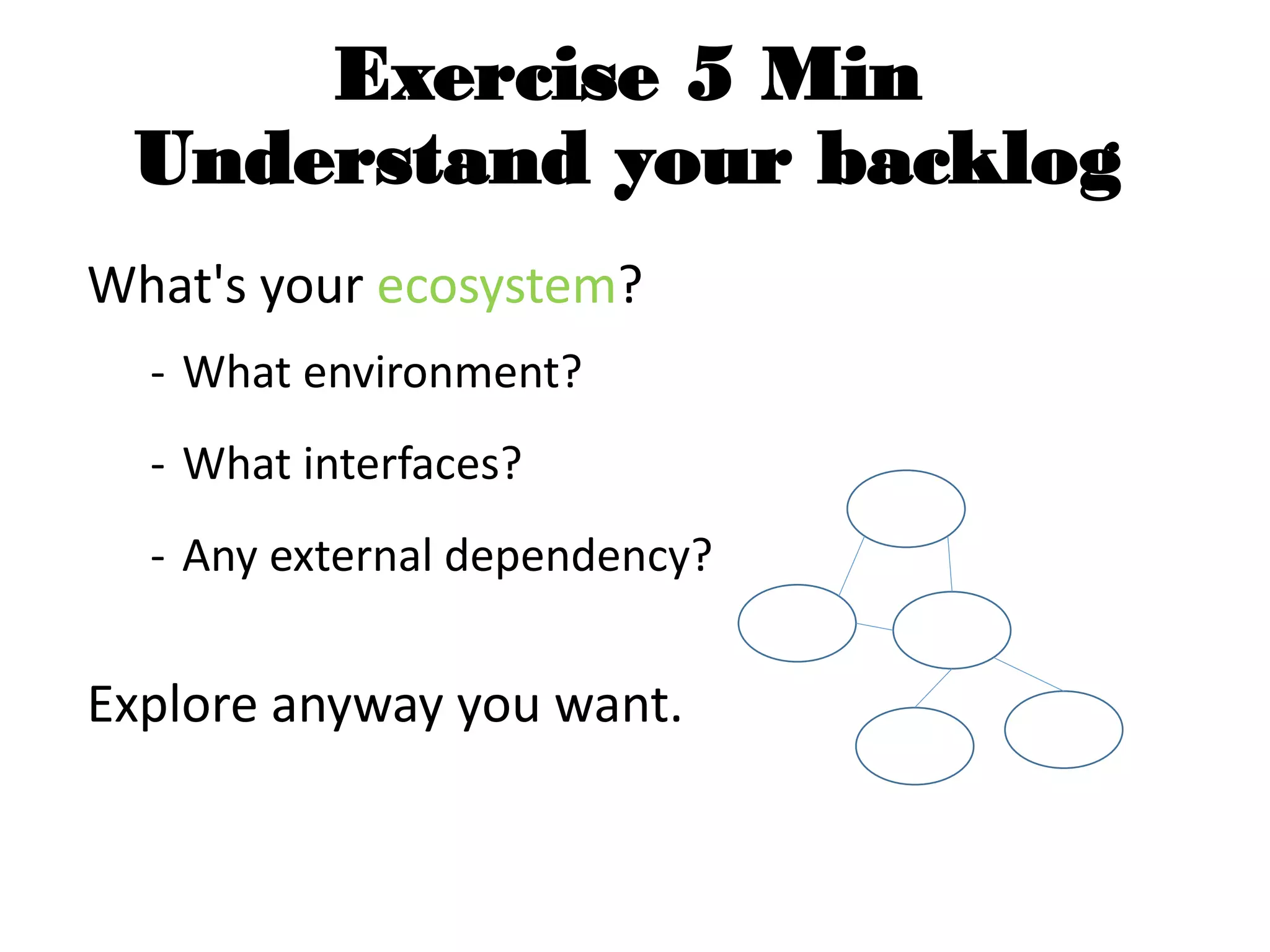 Exercise 5 Min
Understand your backlog

What's your ecosystem?

- What environment?

- What interfaces?

- Any external dependency?

Explore anyway you want.